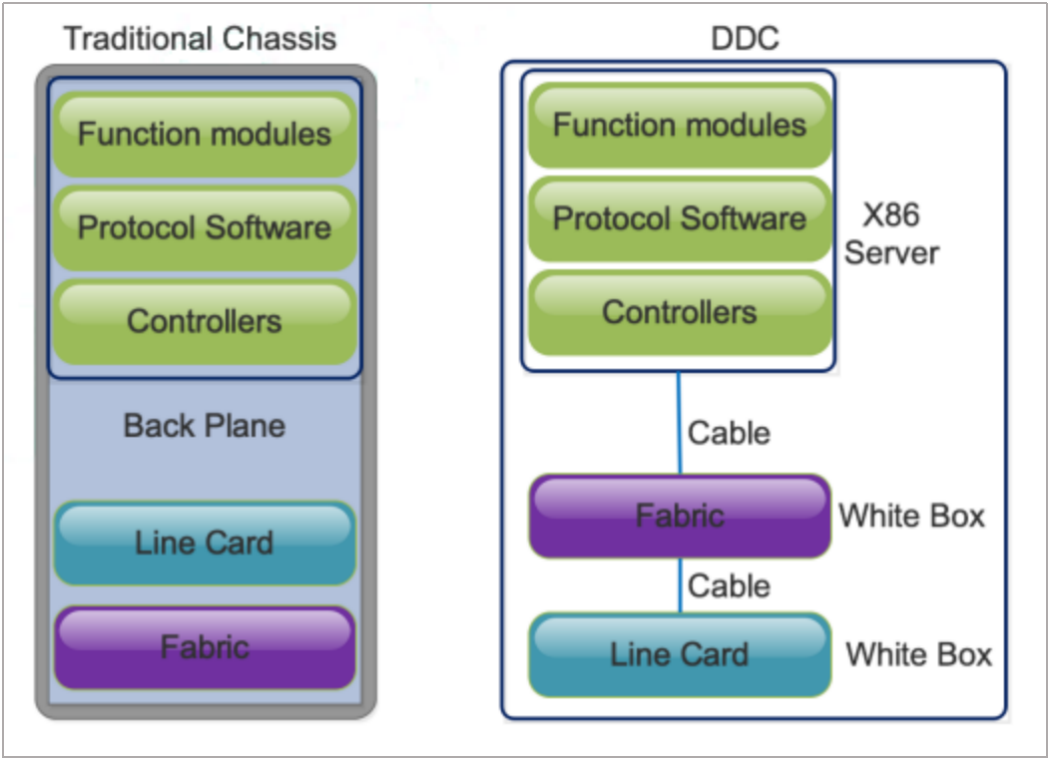 Traditional Chassis

Function modules

Protocol Software

Controllers

Back Plane

Line Card

Fabric

DDC

Function modules

Protocol Software

Controllers

X86 Server

Cable

Fabric

White Box

Cable

Line Card

White Box